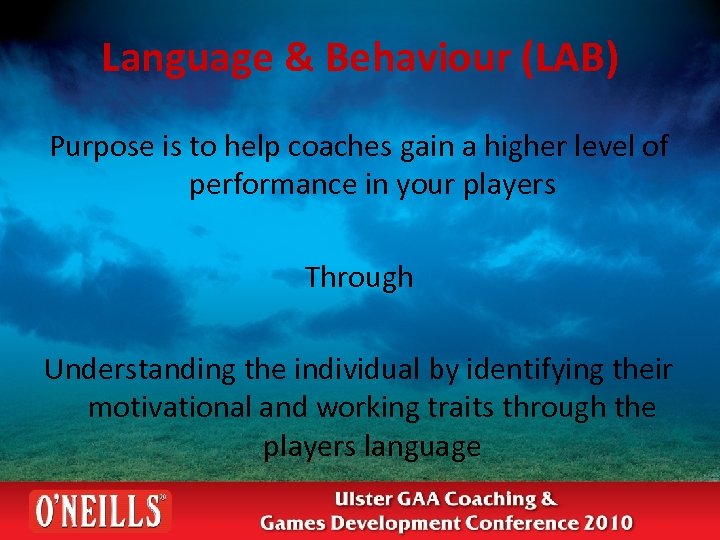 Language & Behaviour (LAB)

Purpose is to help coaches gain a higher level of performance in your players

Through

Understanding the individual by identifying their motivational and working traits through the players language

O'NEILLS

Ulster GAA Coaching & Games Development Conference 2010